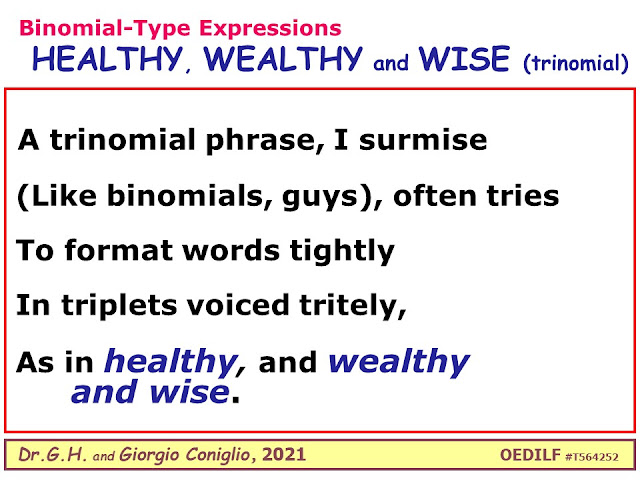 Binomial-Type Expressions
HEALTHY, WEALTHY and WISE (trinomial)

A trinomial phrase, I surmise

(Like binomials, guys), often tries

To format words tightly

In triplets voiced tritely,

As in healthy, and wealthy and wise.

Dr.G.H. and Giorgio Coniglio, 2021 OEDILF #T564252